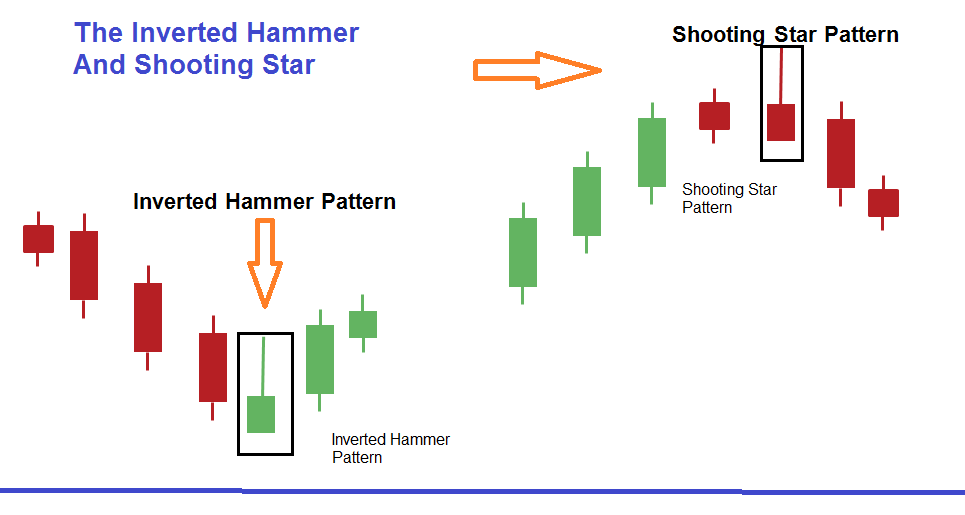 The Inverted Hammer
And Shooting Star

Shooting Star Pattern

Inverted Hammer Pattern

Shooting Star
Pattern

Inverted Hammer
Pattern